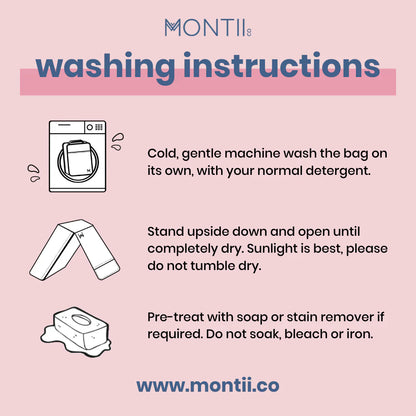 MONTII co

washing instructions

Cold, gentle machine wash the bag on its own, with your normal detergent.

Stand upside down and open until completely dry. Sunlight is best, please do not tumble dry.

Pre-treat with soap or stain remover if required. Do not soak, bleach or iron.

www.montii.co